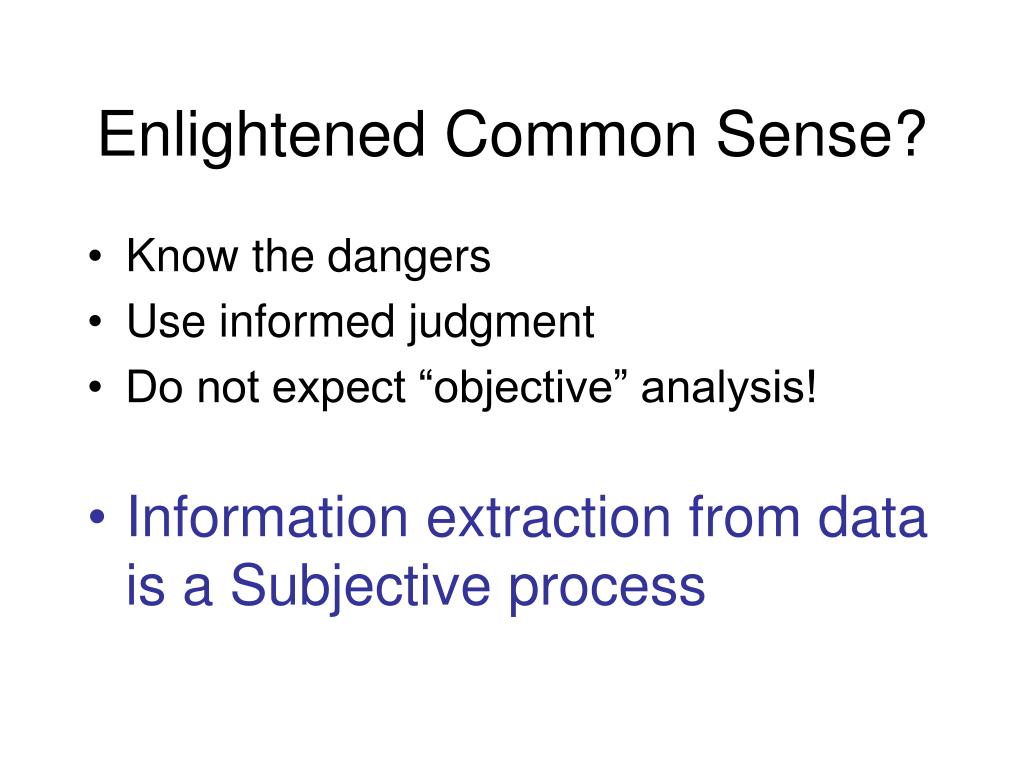 Enlightened Common Sense?

• Know the dangers
• Use informed judgment
• Do not expect “objective” analysis!

• Information extraction from data is a Subjective process